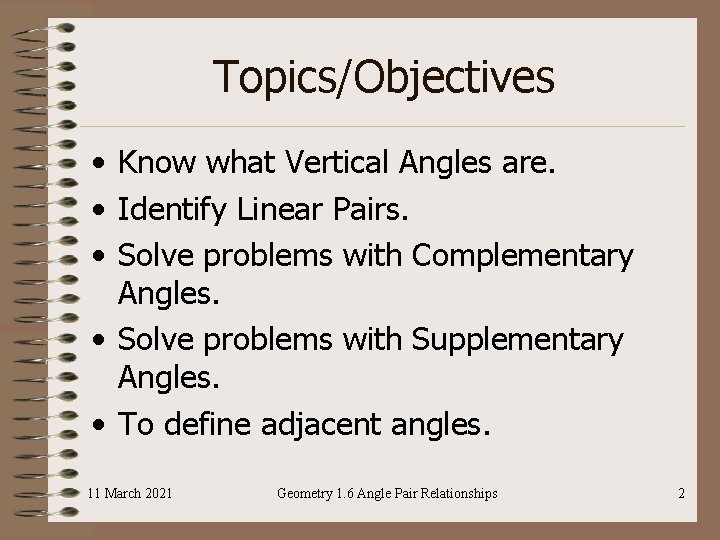 Topics/Objectives

• Know what Vertical Angles are.
• Identify Linear Pairs.
• Solve problems with Complementary Angles.
• Solve problems with Supplementary Angles.
• To define adjacent angles.

11 March 2021

Geometry 1.6 Angle Pair Relationships

2